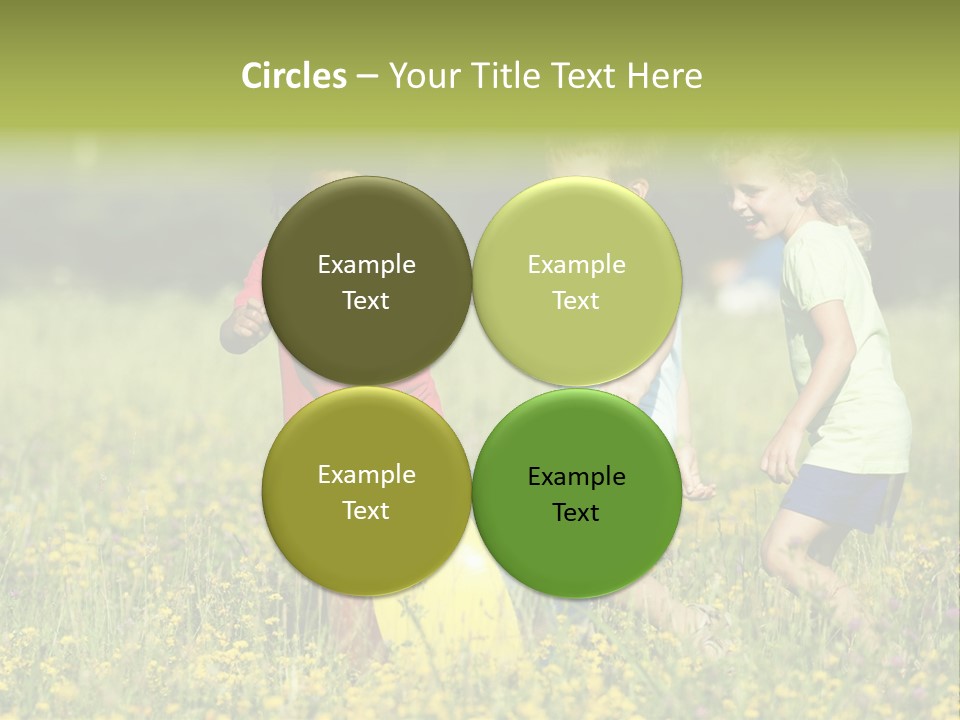 Circles – Your Title Text Here

Example Text

Example Text

Example Text

Example Text